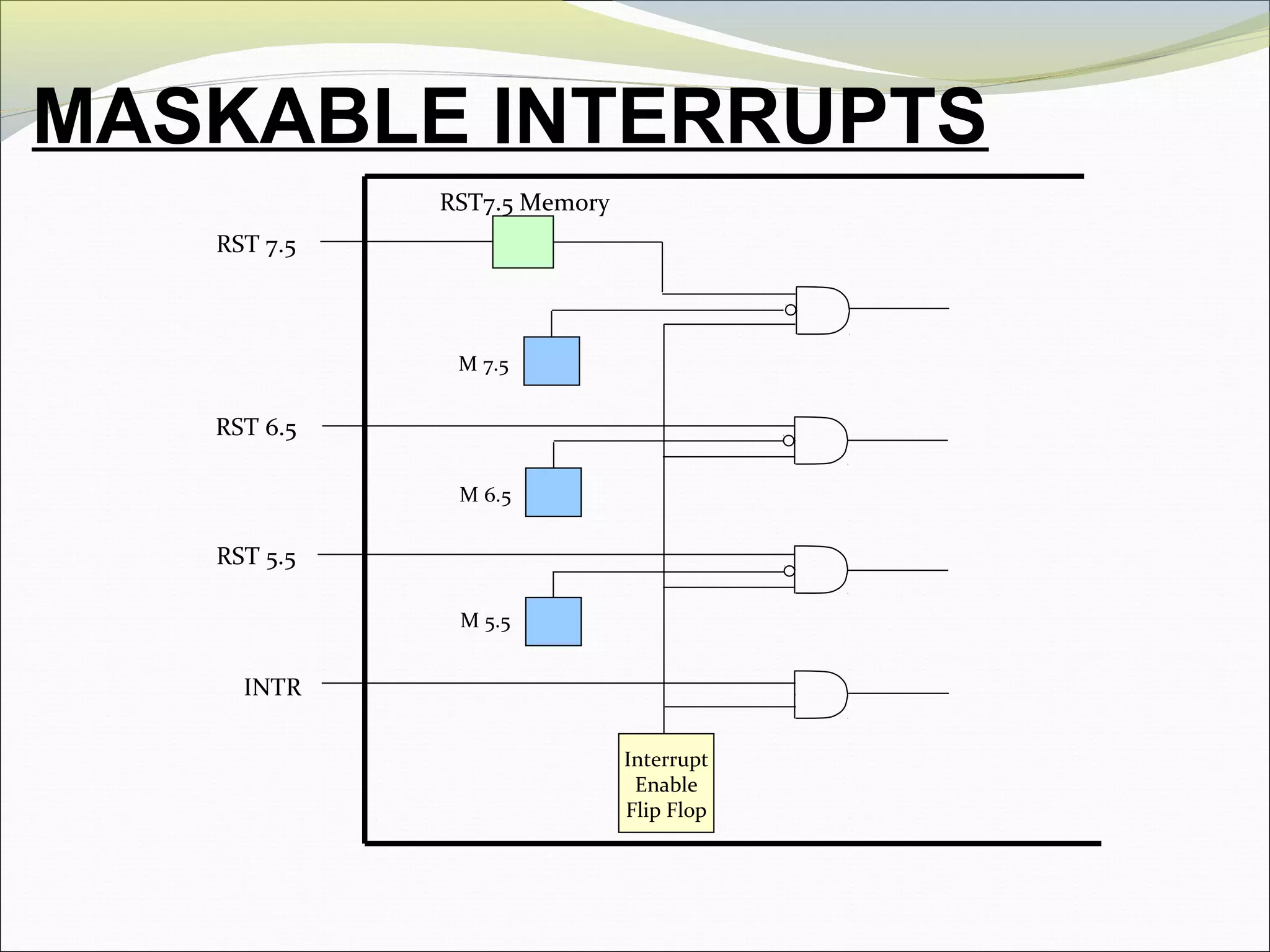 MASKABLE INTERRUPTS

RST7.5 Memory

RST 7.5

M 7.5

RST 6.5

M 6.5

RST 5.5

M 5.5

INTR

Interrupt Enable Flip Flop